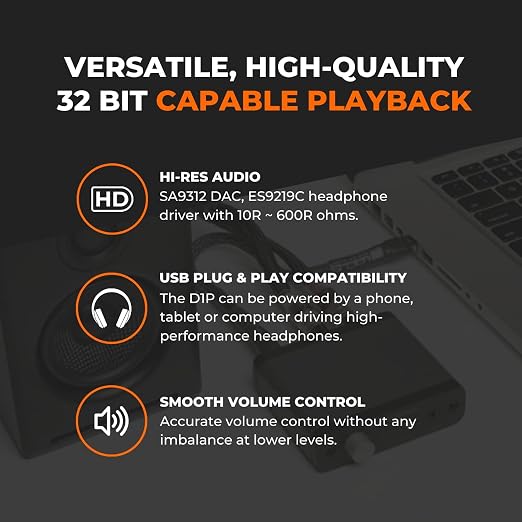 VERSATILE, HIGH-QUALITY 32 BIT CAPABLE PLAYBACK

HD

HI-RES AUDIO
SA9312 DAC, ES9219C headphone driver with 10R ~ 600R ohms.

USB PLUG & PLAY COMPATIBILITY
The D1P can be powered by a phone, tablet or computer driving high-performance headphones.

SMOOTH VOLUME CONTROL
Accurate volume control without any imbalance at lower levels.